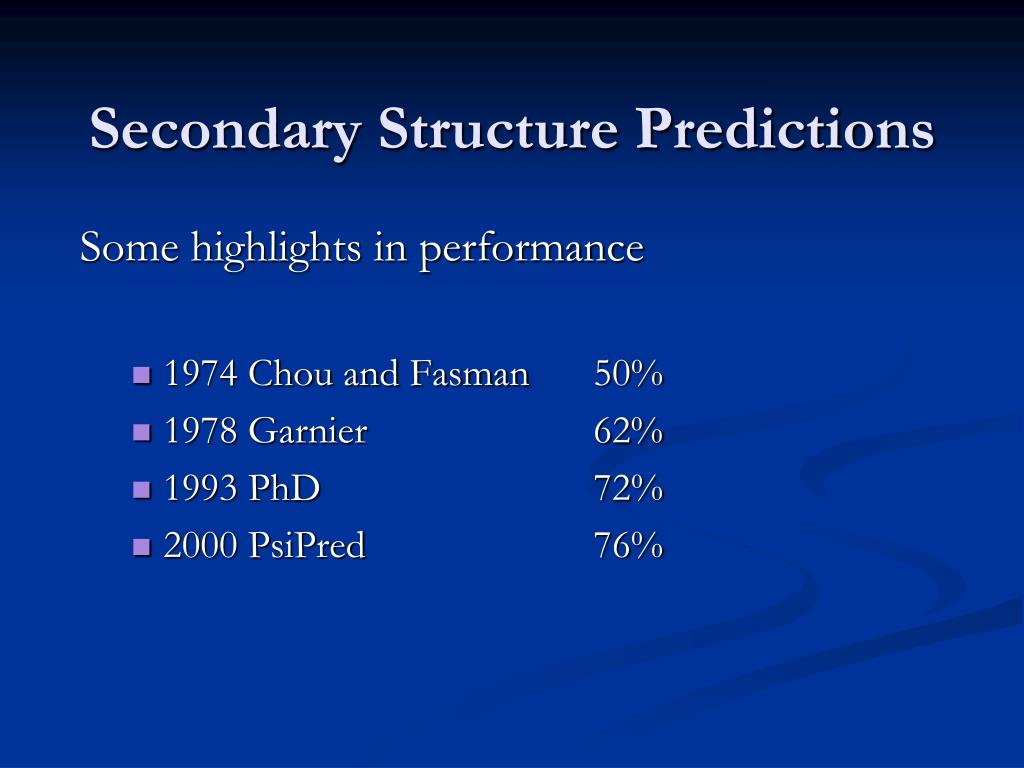 Secondary Structure Predictions

Some highlights in performance

- 1974 Chou and Fasman 50%
- 1978 Garnier 62%
- 1993 PhD 72%
- 2000 PsiPred 76%